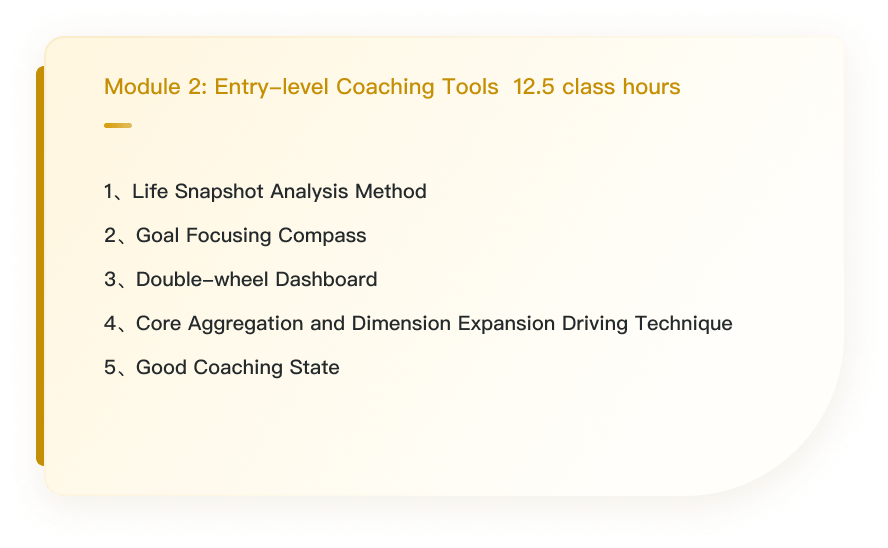 Module 2: Entry-level Coaching Tools  12.5 class hours

1、Life Snapshot Analysis Method

2、Goal Focusing Compass

3、Double-wheel Dashboard

4、Core Aggregation and Dimension Expansion Driving Technique

5、Good Coaching State